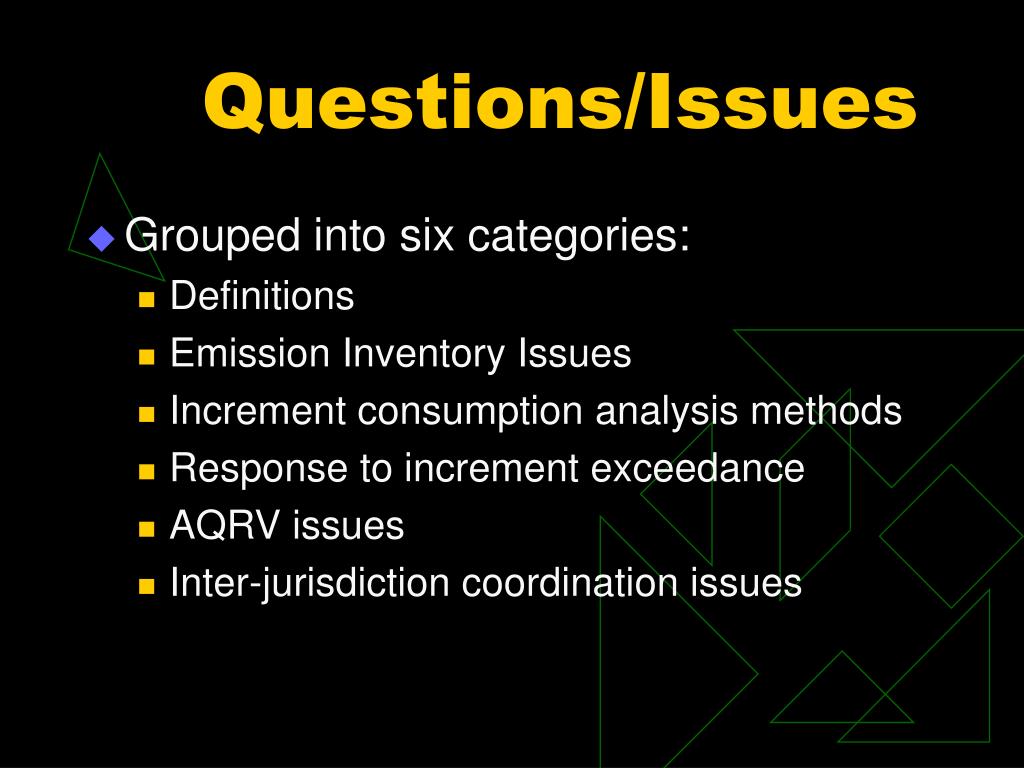 Questions/Issues

Grouped into six categories:

Definitions
Emission Inventory Issues
Increment consumption analysis methods
Response to increment exceedance
AQRV issues
Inter-jurisdiction coordination issues